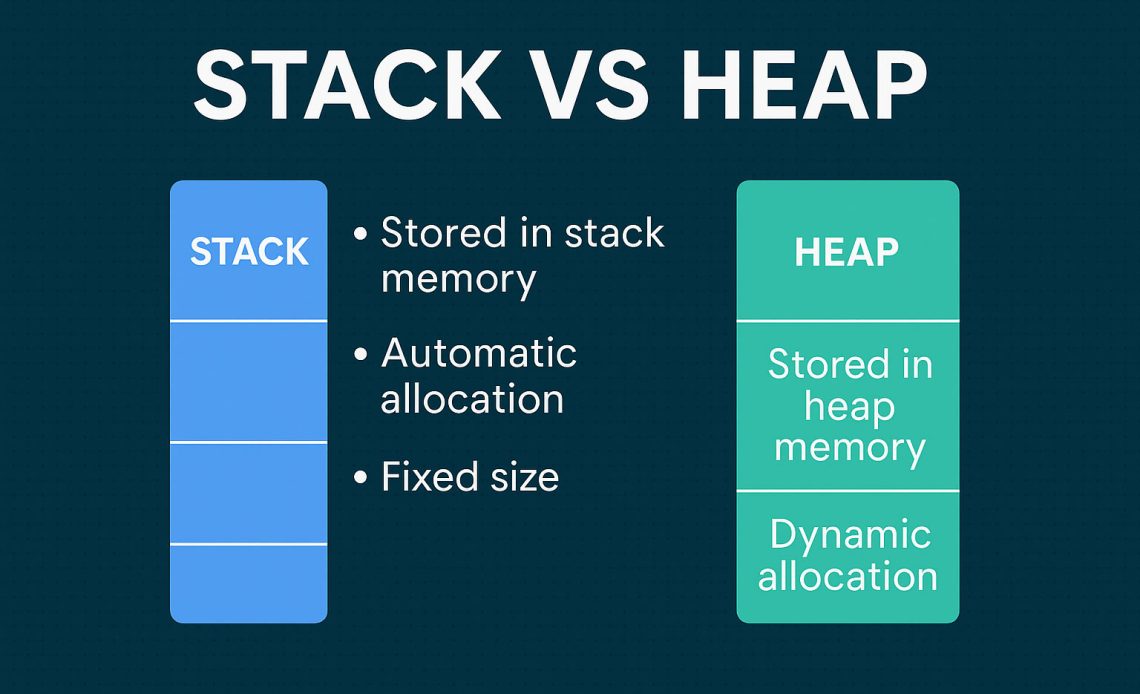 STACK VS HEAP

STACK

• Stored in stack memory

• Automatic allocation

• Fixed size

HEAP

Stored in heap memory

Dynamic allocation